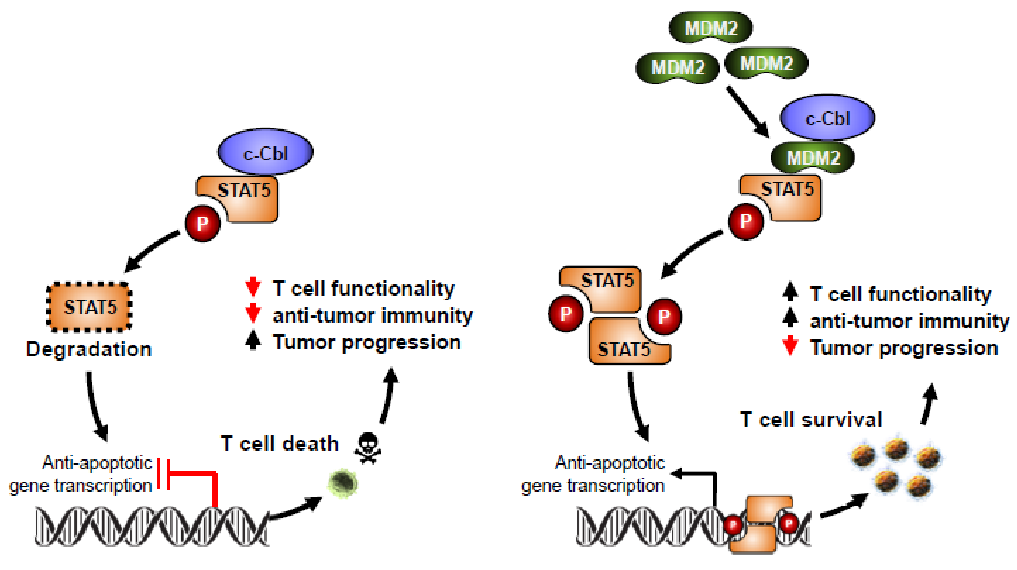 c-Cbl
STAT5
P
STAT5
Degradation
T cell functionality
anti-tumor immunity
Tumor progression
Anti-apoptotic gene transcription
T cell death

MDM2
MDM2
MDM2
c-Cbl
MDM2
STAT5
P
STAT5
P
P
STAT5
T cell functionality
anti-tumor immunity
Tumor progression
T cell survival
Anti-apoptotic gene transcription
P
P